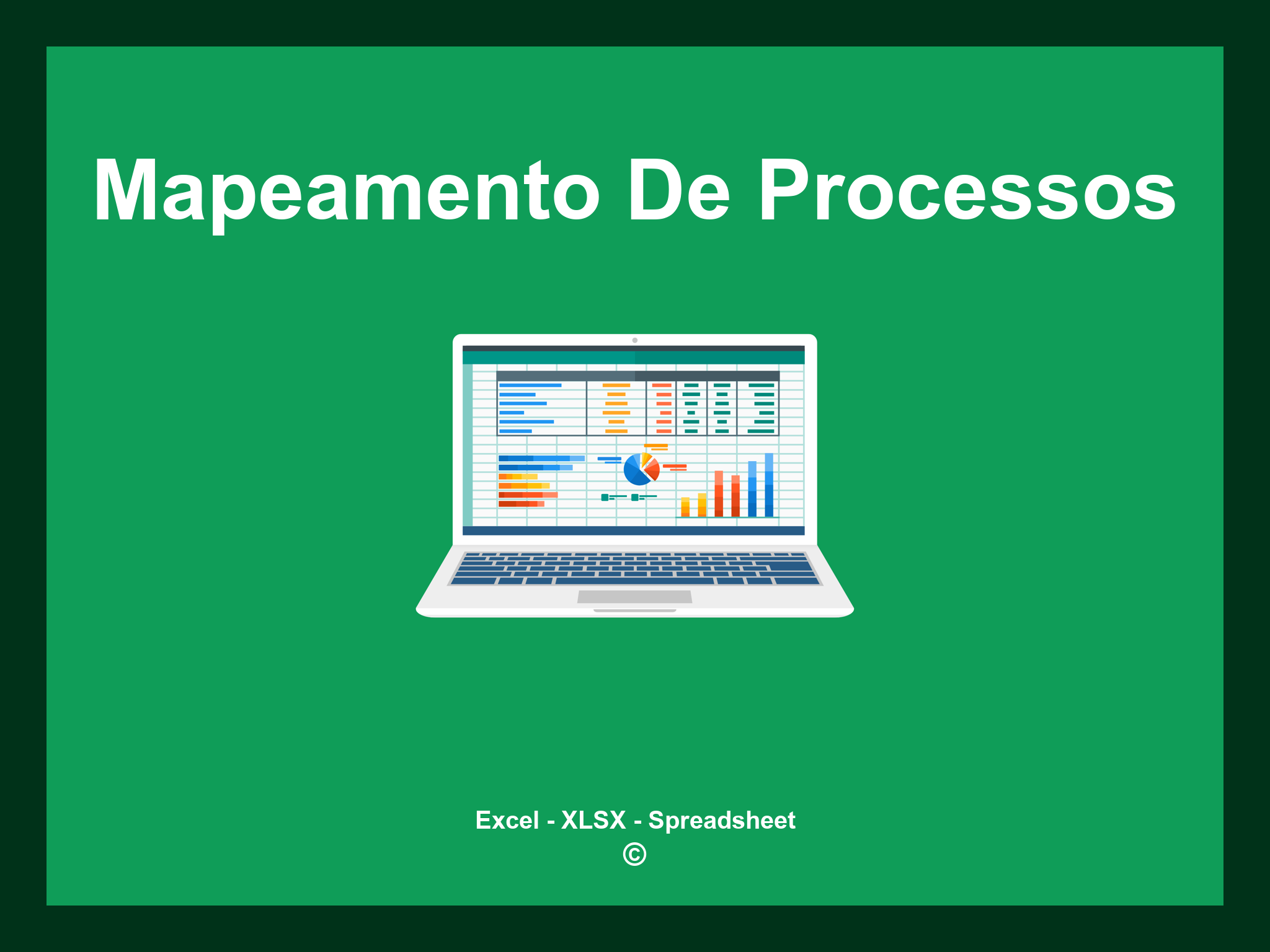 Mapeamento De Processos

Excel - XLSX - Spreadsheet
©